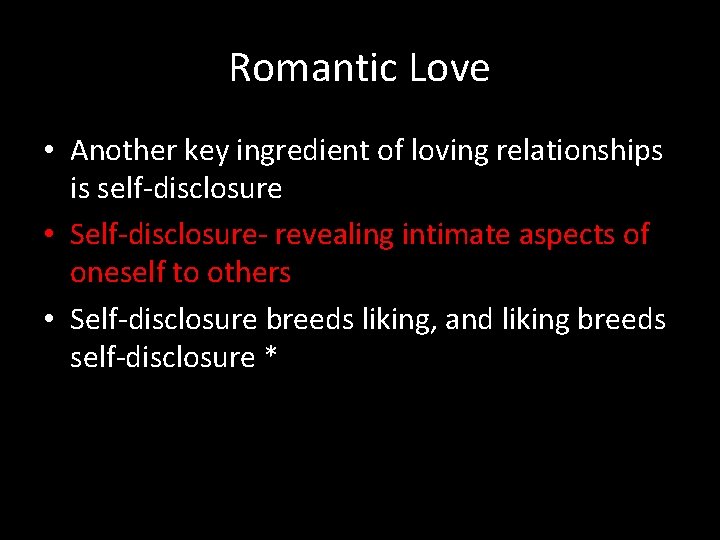 Romantic Love

• Another key ingredient of loving relationships is self-disclosure
• Self-disclosure- revealing intimate aspects of oneself to others
• Self-disclosure breeds liking, and liking breeds self-disclosure *